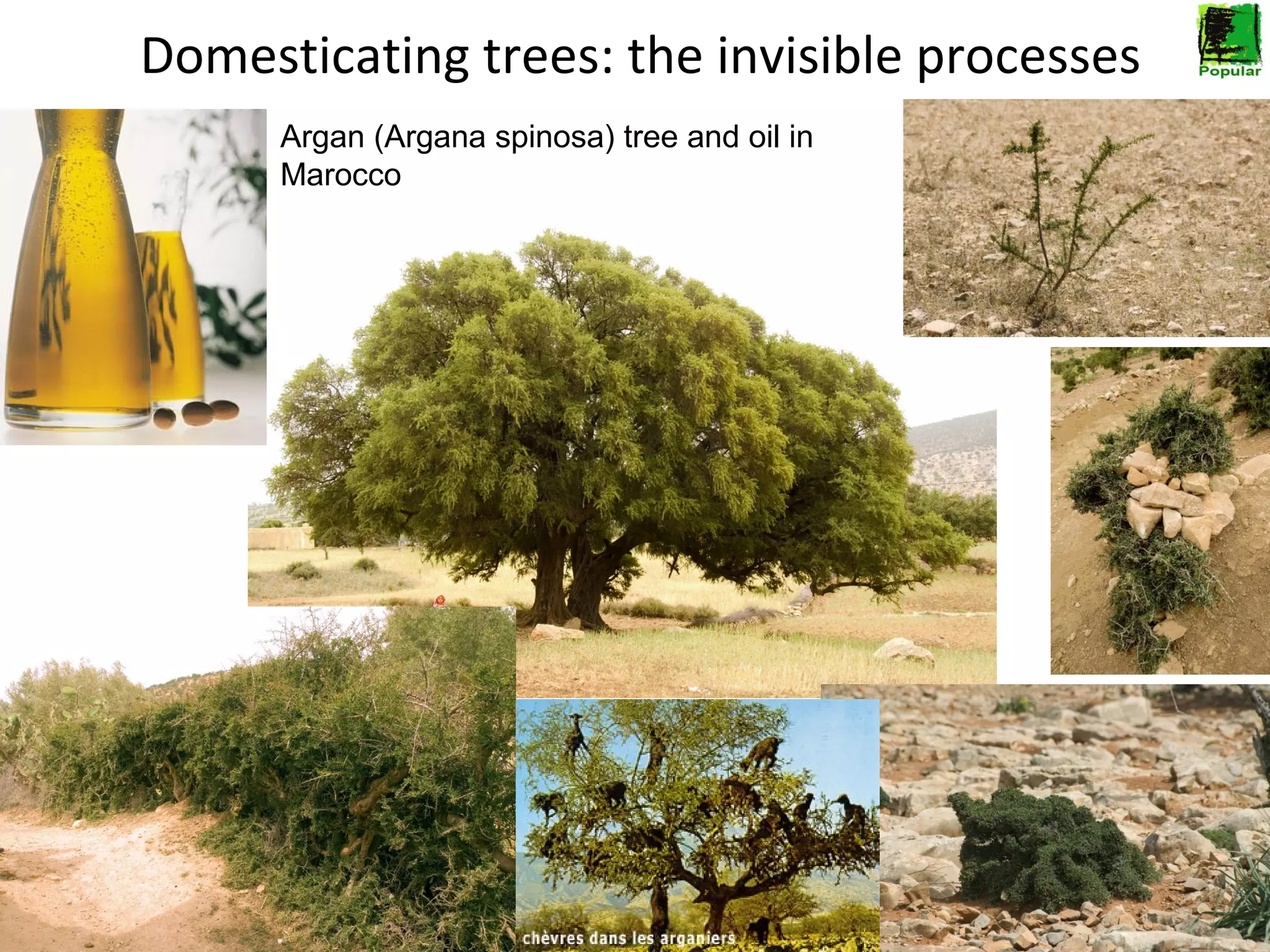 Domesticating trees: the invisible processes

Popular

Argan (Argana spinosa) tree and oil in Marocco

chèvres dans les arganiers